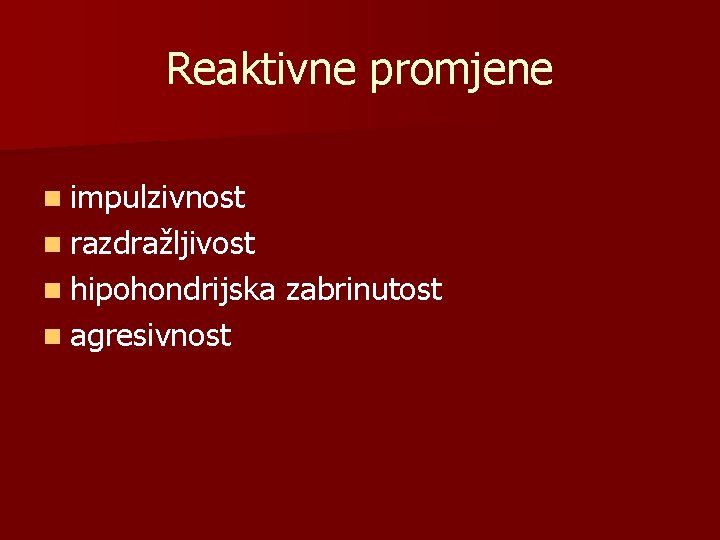 Reaktivne promjene

- impulzivnost
- razdražljivost
- hipohondrijska zabrinutost
- agresivnost